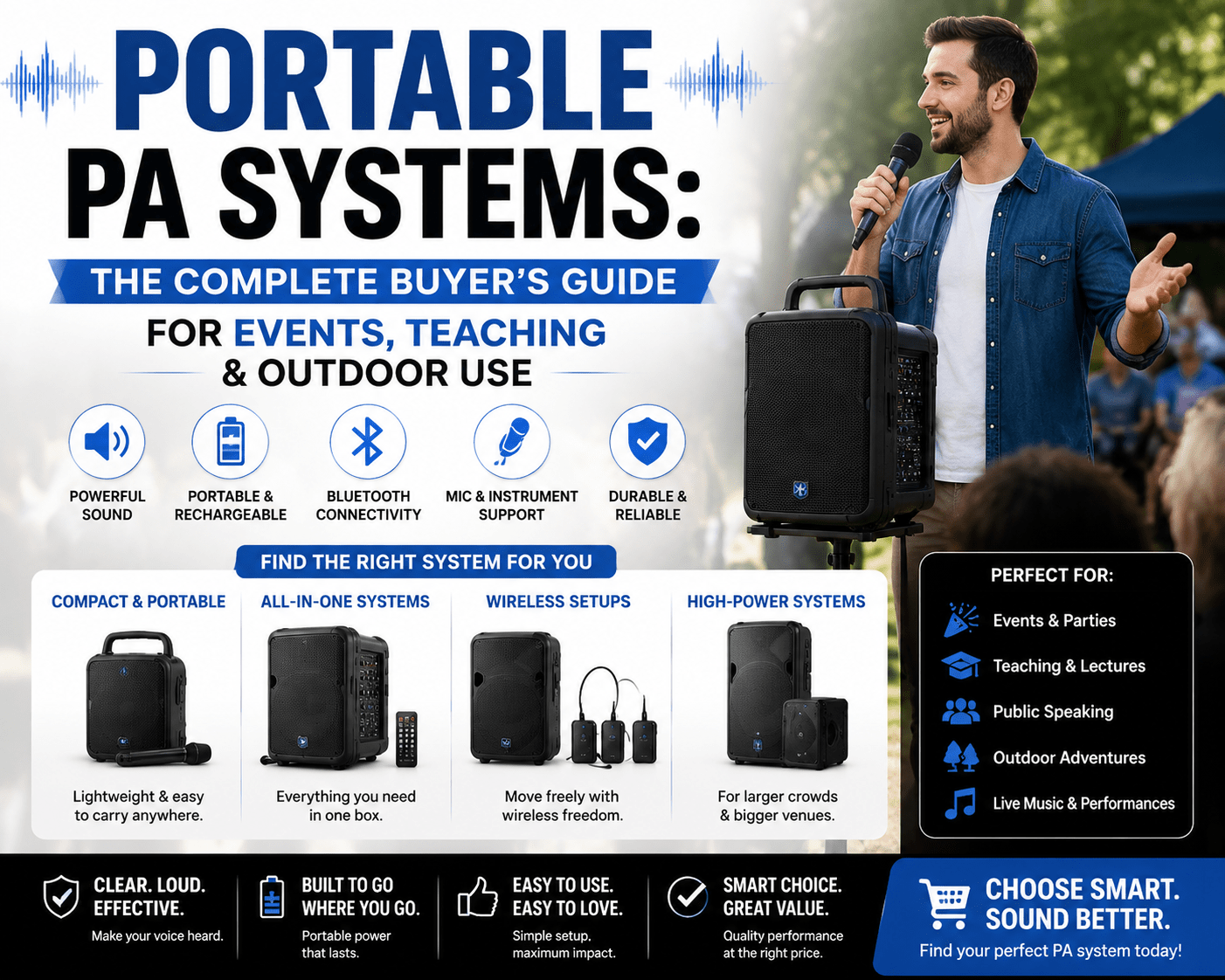 PORTABLE PA SYSTEMS:

THE COMPLETE BUYER'S GUIDE

FOR EVENTS, TEACHING & OUTDOOR USE

POWERFUL SOUND

PORTABLE & RECHARGEABLE

BLUETOOTH CONNECTIVITY

MIC & INSTRUMENT SUPPORT

DURABLE & RELIABLE

FIND THE RIGHT SYSTEM FOR YOU

COMPACT & PORTABLE

Lightweight & easy to carry anywhere.

ALL-IN-ONE SYSTEMS

Everything you need in one box.

WIRELESS SETUPS

Move freely with wireless freedom.

HIGH-POWER SYSTEMS

For larger crowds & bigger venues.

PERFECT FOR:

Events & Parties

Teaching & Lectures

Public Speaking

Outdoor Adventures

Live Music & Performances

CLEAR. LOUD. EFFECTIVE.

Make your voice heard.

BUILT TO GO WHERE YOU GO.

Portable power that lasts.

EASY TO USE. EASY TO LOVE.

Simple setup, maximum impact.

SMART CHOICE. GREAT VALUE.

Quality performance at the right price.

CHOOSE SMART. SOUND BETTER.

Find your perfect PA system today!